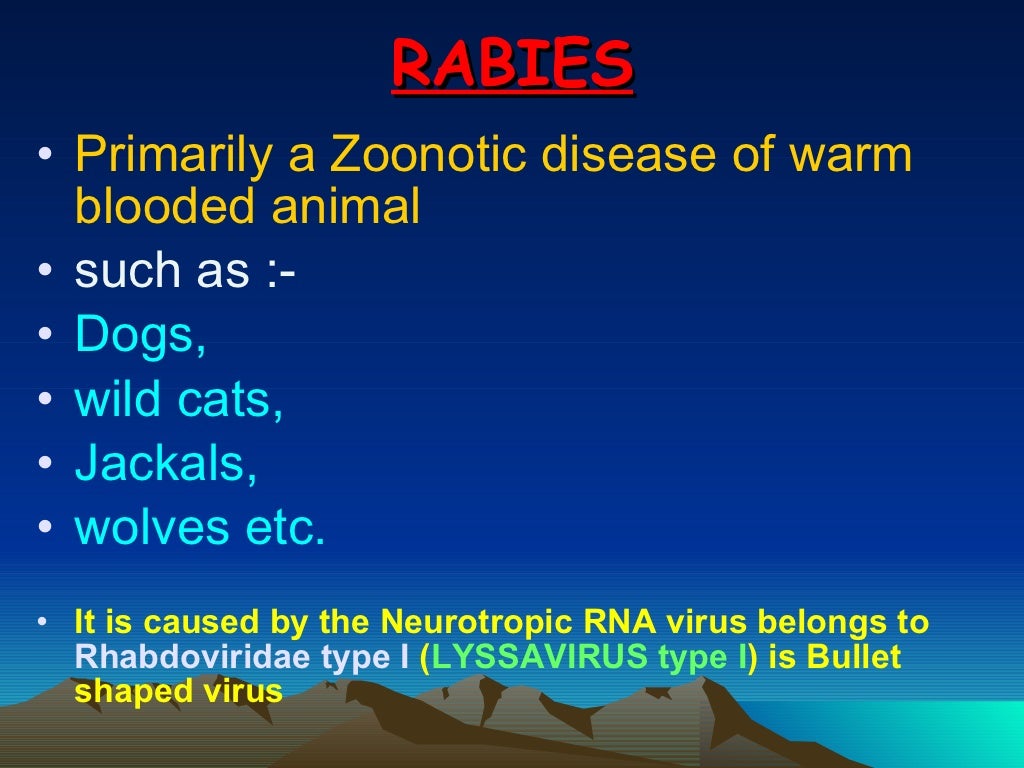 RABIES

• Primarily a Zoonotic disease of warm blooded animal
• such as :-
• Dogs,
• wild cats,
• Jackals,
• wolves etc.

• It is caused by the Neurotropic RNA virus belongs to Rhabdoviridae type I (LYSSAVIRUS type I) is Bullet shaped virus